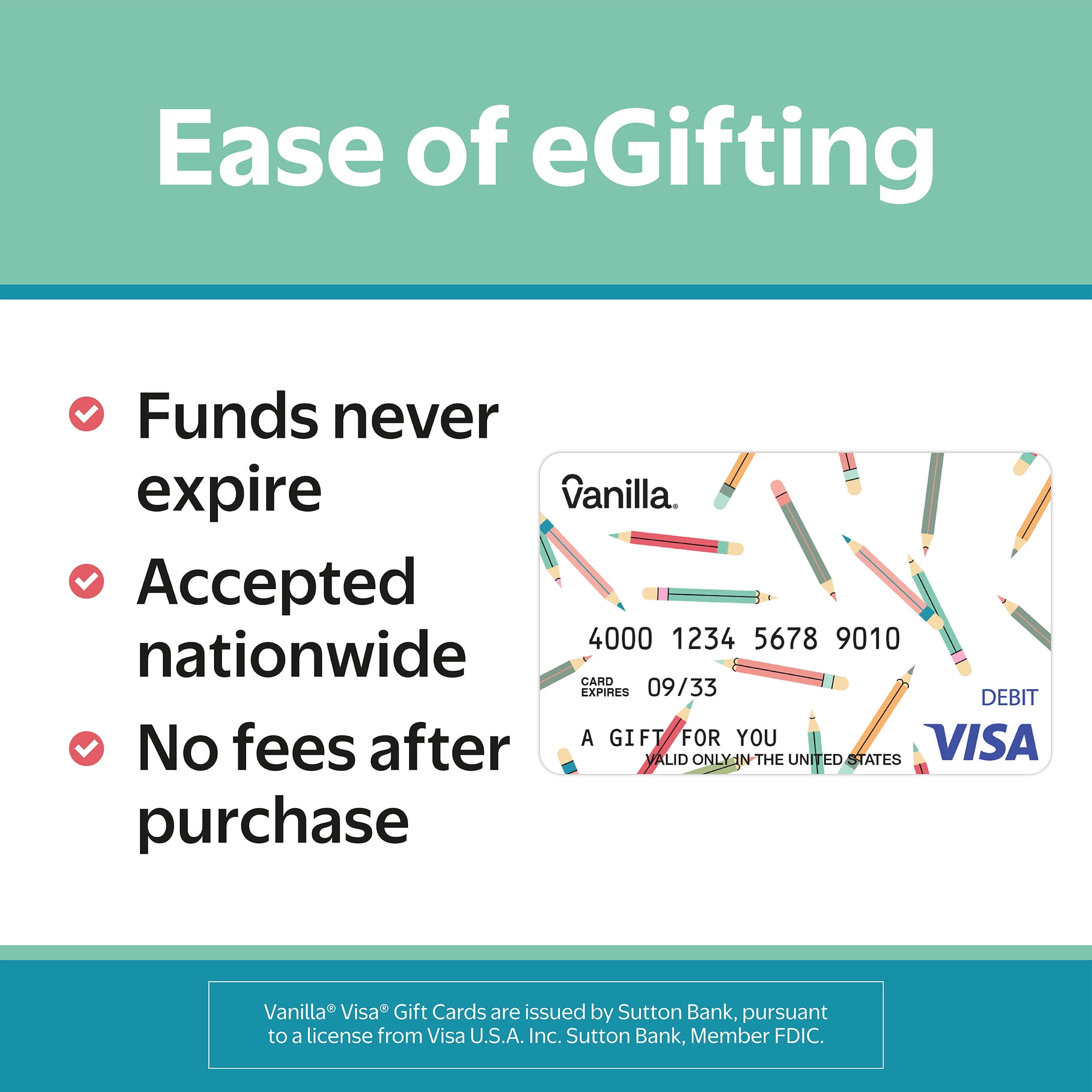 Ease of eGifting

Funds never expire

Accepted nationwide

No fees after purchase

Vanilla®

4000 1234 5678 9010

CARD EXPIRES 09/33

A GIFT FOR YOU

VALID ONLY IN THE UNITED STATES

DEBIT

VISA

Vanilla® Visa® Gift Cards are issued by Sutton Bank, pursuant to a license from Visa U.S.A. Inc. Sutton Bank, Member FDIC.